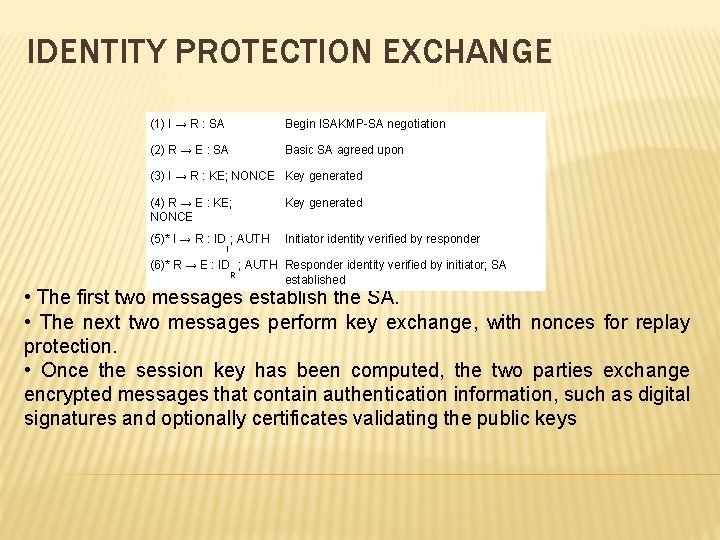 IDENTITY PROTECTION EXCHANGE

| | |
|---|---|
| (1) I → R : SA | Begin ISAKMP-SA negotiation |
| (2) R → E : SA | Basic SA agreed upon |
| (3) I → R : KE; NONCE | Key generated |
| (4) R → E : KE; NONCE | Key generated |
| (5)* I → R : $ID_I$; AUTH | Initiator identity verified by responder |
| (6)* R → E : $ID_R$; AUTH | Responder identity verified by initiator; SA established |

• The first two messages establish the SA.
• The next two messages perform key exchange, with nonces for replay protection.
• Once the session key has been computed, the two parties exchange encrypted messages that contain authentication information, such as digital signatures and optionally certificates validating the public keys